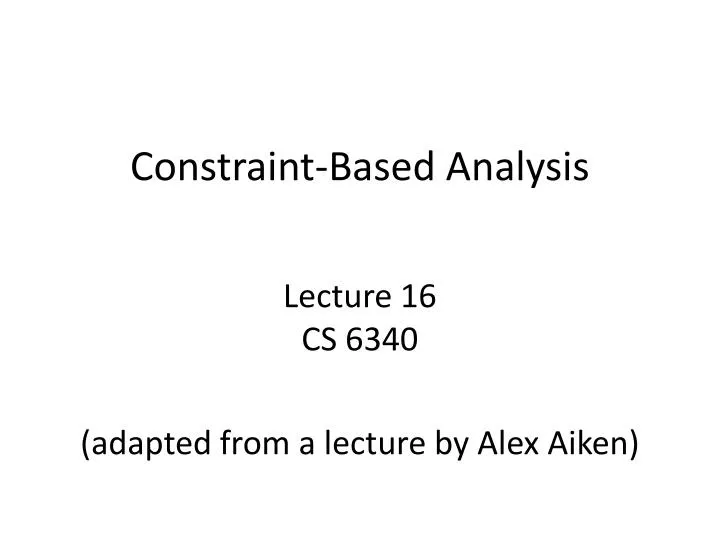 Constraint-Based Analysis

Lecture 16
CS 6340

(adapted from a lecture by Alex Aiken)